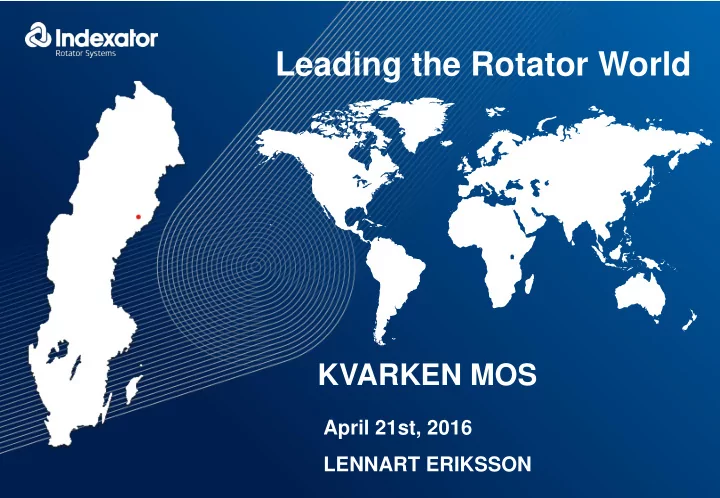 Indexator
Rotator Systems

Leading the Rotator World

KVARKEN MOS

April 21st, 2016

LENNART ERIKSSON